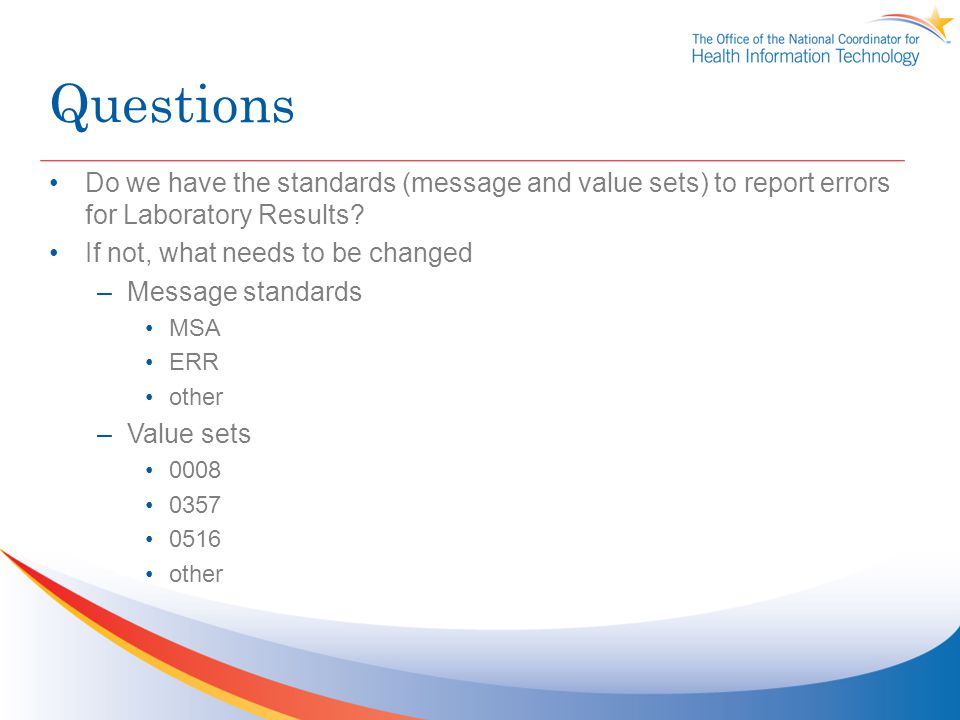 The Office of the National Coordinator for
Health Information Technology

Questions

• Do we have the standards (message and value sets) to report errors for Laboratory Results?
• If not, what needs to be changed
– Message standards
• MSA
• ERR
• other
– Value sets
• 0008
• 0357
• 0516
• other